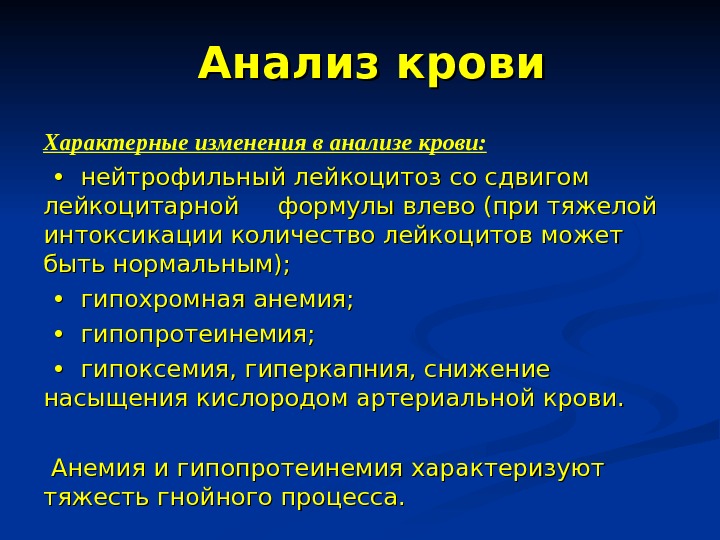 Анализ крови

Характерные изменения в анализе крови:

• нейтрофильный лейкоцитоз со сдвигом лейкоцитарной формулы влево (при тяжелой интоксикации количество лейкоцитов может быть нормальным);

• гипохромная анемия;

• гипопротеинемия;

• гипоксемия, гиперкапния, снижение насыщения кислородом артериальной крови.

Анемия и гипопротеинемия характеризуют тяжесть гнойного процесса.